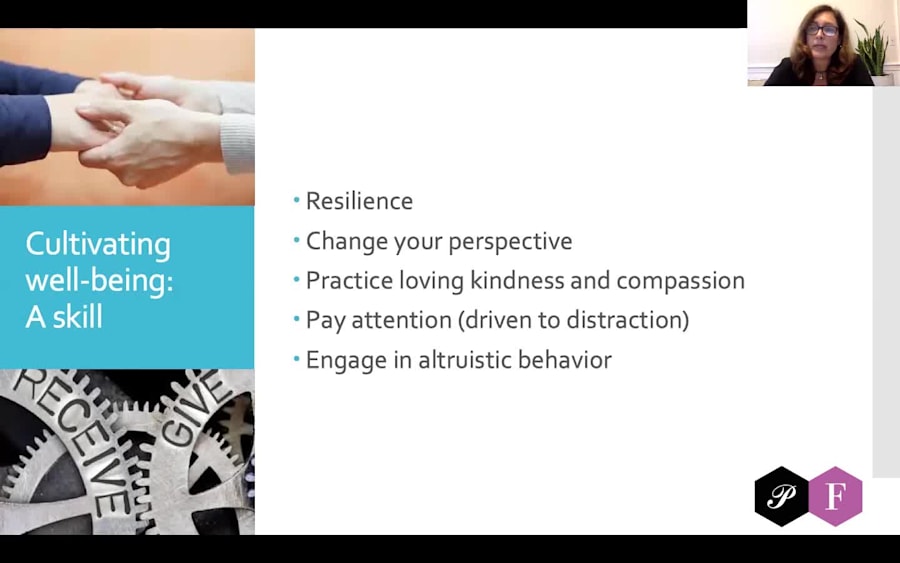 Cultivating well-being: A skill

RECEIVE

GIVE

• Resilience
• Change your perspective
• Practice loving kindness and compassion
• Pay attention (driven to distraction)
• Engage in altruistic behavior

P F